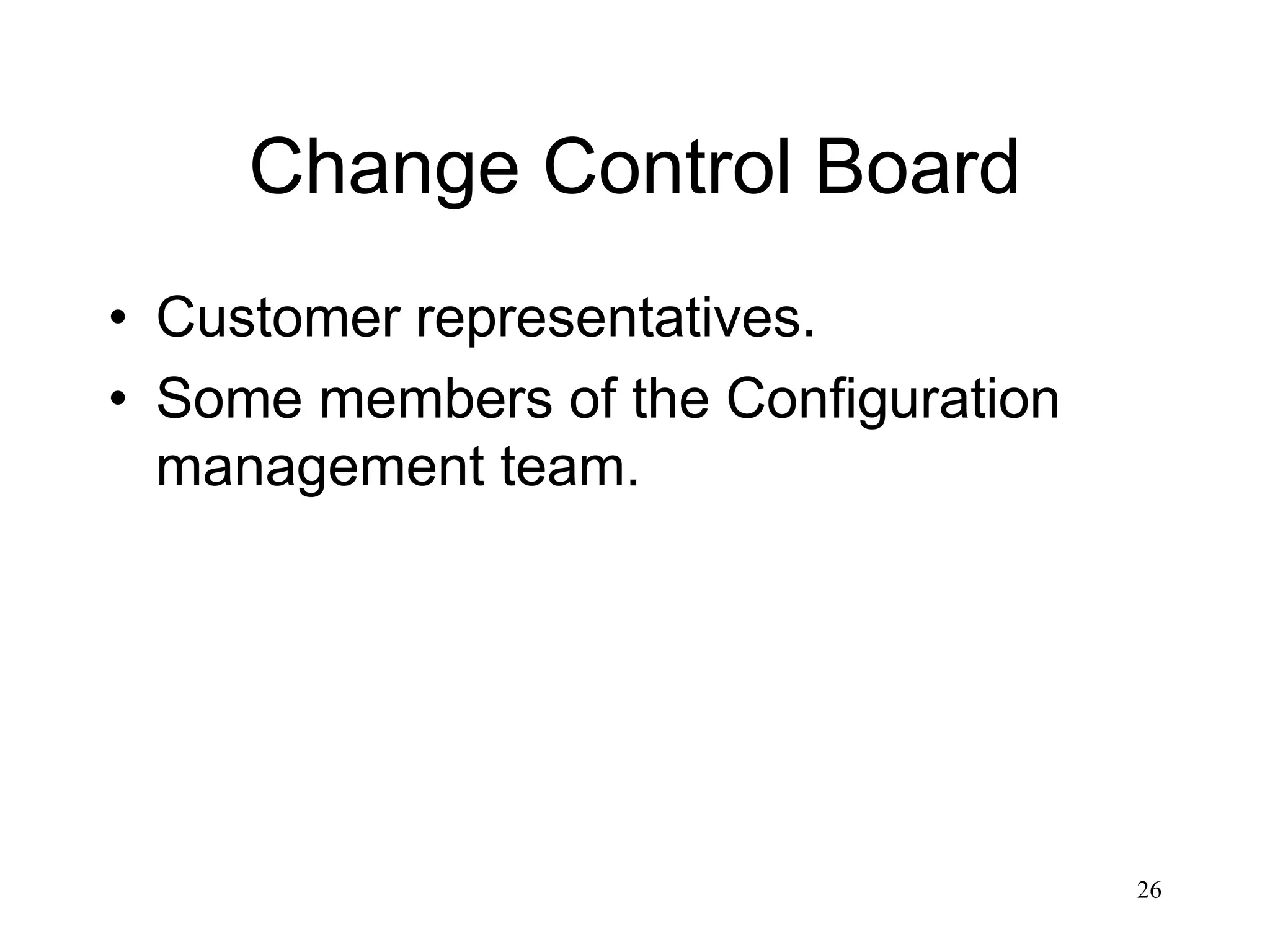 Change Control Board

• Customer representatives.
• Some members of the Configuration management team.

26